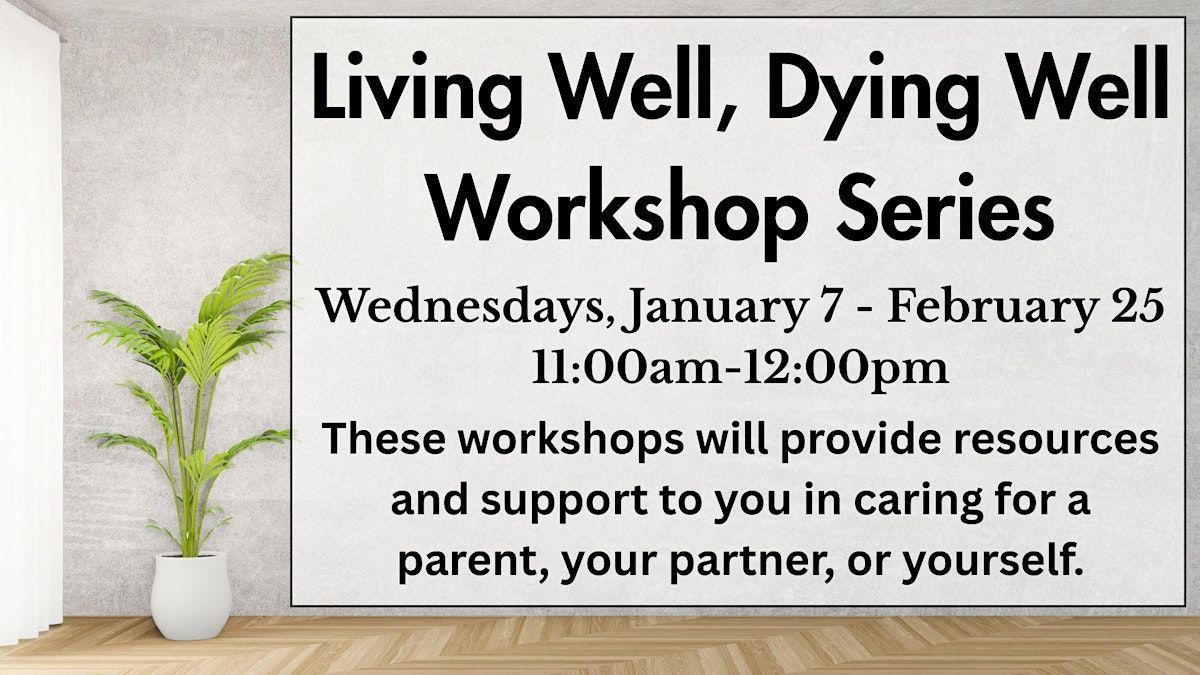 Living Well, Dying Well Workshop Series

Wednesdays, January 7 - February 25
11:00am-12:00pm

These workshops will provide resources and support to you in caring for a parent, your partner, or yourself.